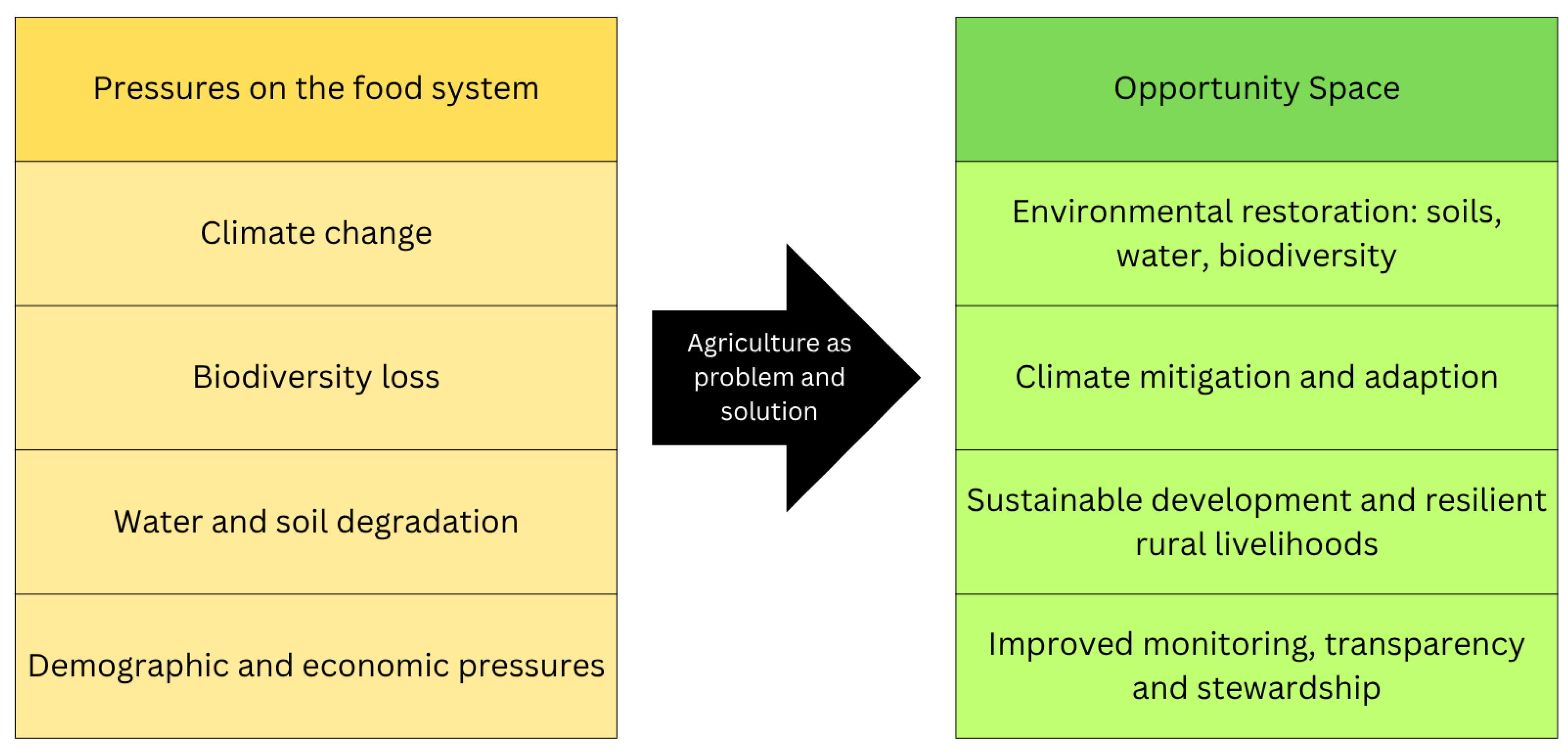 Pressures on the food system

Climate change

Biodiversity loss

Water and soil degradation

Demographic and economic pressures

Agriculture as problem and solution

Opportunity Space

Environmental restoration: soils, water, biodiversity

Climate mitigation and adaption

Sustainable development and resilient rural livelihoods

Improved monitoring, transparency and stewardship